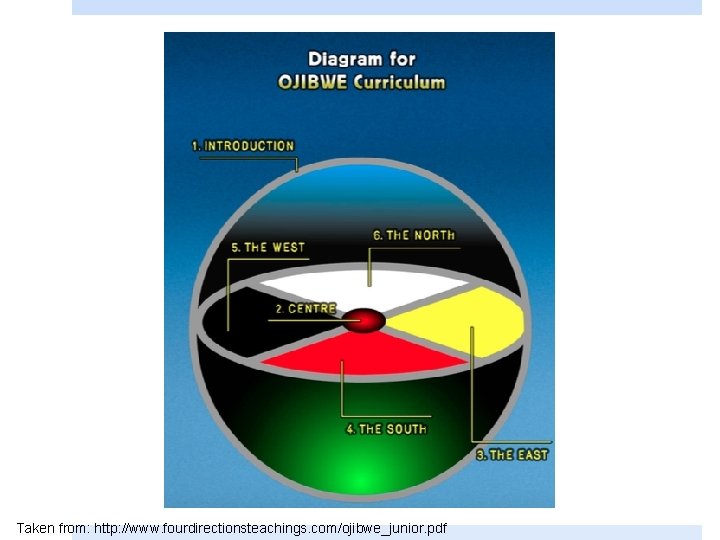 Diagram for
OJIBWE Curriculum

1. INTRODUCTION

5. THE WEST

6. THE NORTH

2. CENTRE

4. THE SOUTH

3. THE EAST

Taken from: http://www.fourdirectionsteachings.com/ojibwe_junior.pdf